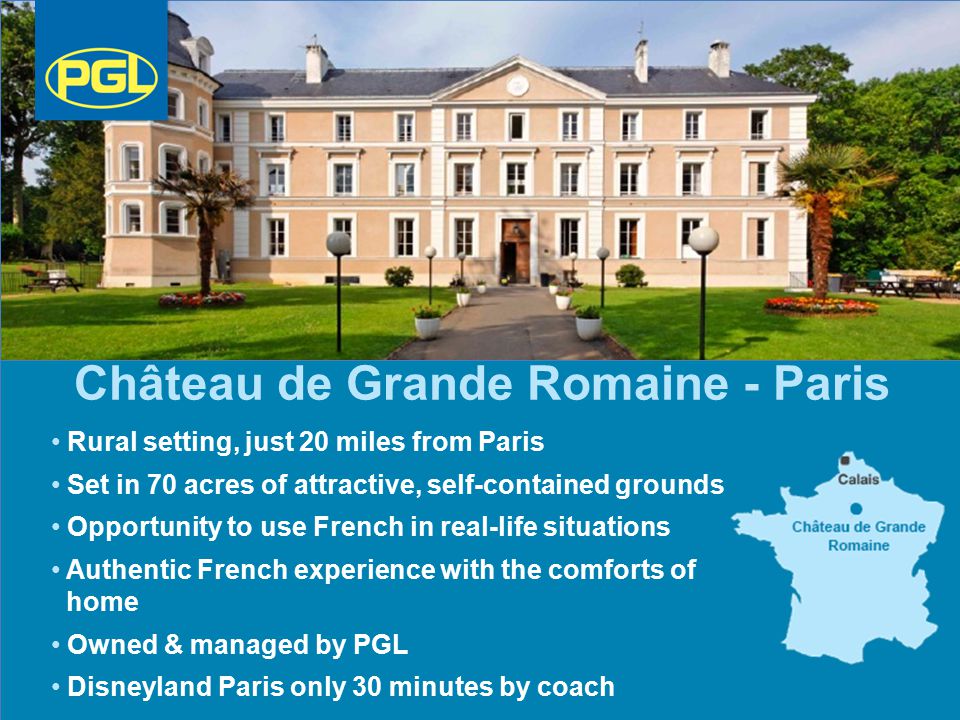 PGL

Château de Grande Romaine - Paris

• Rural setting, just 20 miles from Paris
• Set in 70 acres of attractive, self-contained grounds
• Opportunity to use French in real-life situations
• Authentic French experience with the comforts of home
• Owned & managed by PGL
• Disneyland Paris only 30 minutes by coach

Calais
Château de Grande Romaine